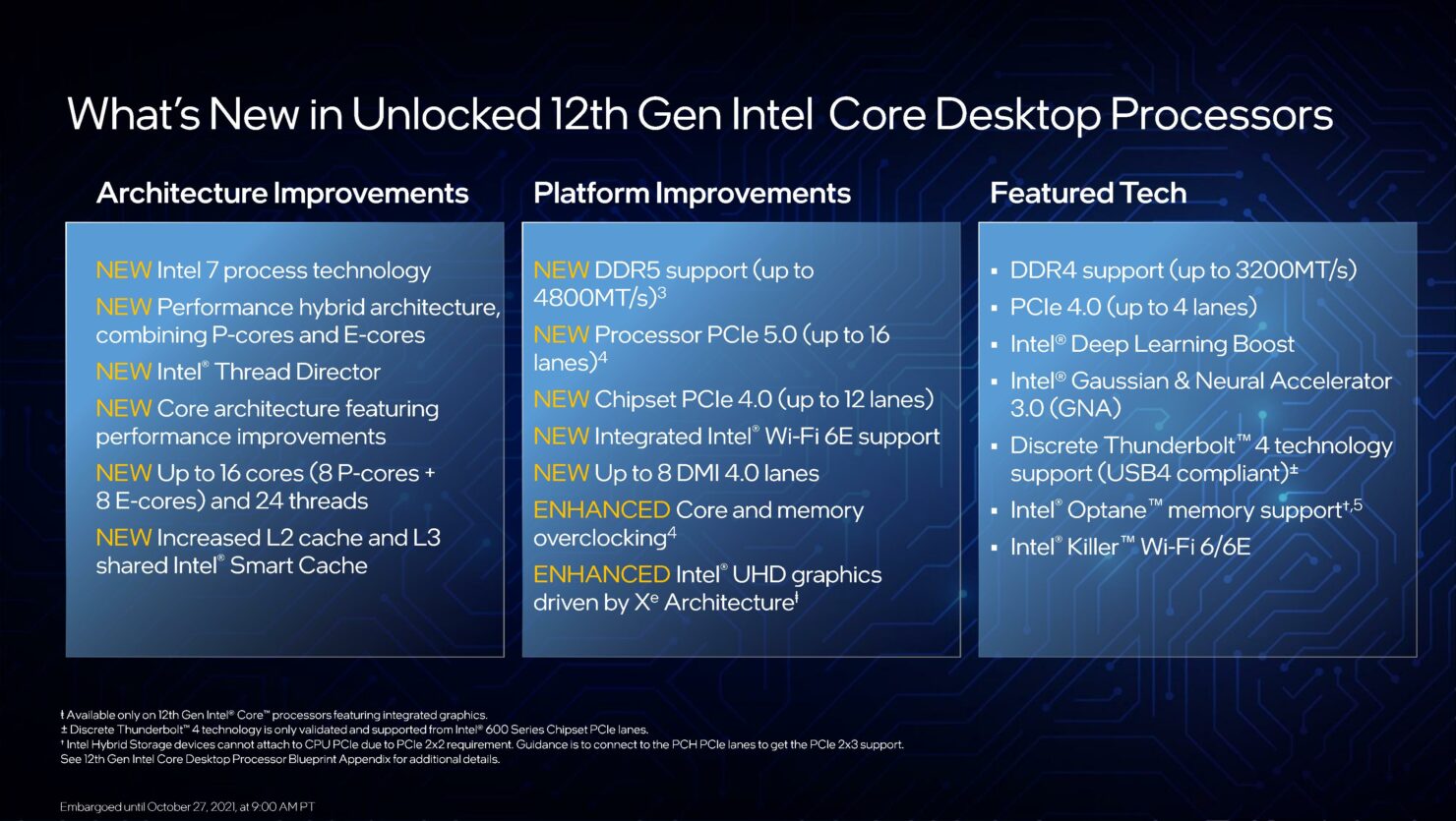 What's New in Unlocked 12th Gen Intel Core Desktop Processors

Architecture Improvements

NEW Intel 7 process technology

NEW Performance hybrid architecture, combining P-cores and E-cores

NEW Intel® Thread Director

NEW Core architecture featuring performance improvements

NEW Up to 16 cores (8 P-cores + 8 E-cores) and 24 threads

NEW Increased L2 cache and L3 shared Intel® Smart Cache

Platform Improvements

NEW DDR5 support (up to 4800MT/s)$^3$

NEW Processor PCIe 5.0 (up to 16 lanes)$^4$

NEW Chipset PCIe 4.0 (up to 12 lanes)

NEW Integrated Intel® Wi-Fi 6E support

NEW Up to 8 DMI 4.0 lanes

ENHANCED Core and memory overclocking$^4$

ENHANCED Intel® UHD graphics driven by X$^e$ Architecture$^ł$

Featured Tech

▪ DDR4 support (up to 3200MT/s)

▪ PCIe 4.0 (up to 4 lanes)

▪ Intel® Deep Learning Boost

▪ Intel® Gaussian & Neural Accelerator 3.0 (GNA)

▪ Discrete Thunderbolt™ 4 technology support (USB4 compliant)$^±$

▪ Intel® Optane™ memory support$^{†,5}$

▪ Intel® Killer™ Wi-Fi 6/6E

ł Available only on 12th Gen Intel® Core™ processors featuring integrated graphics.
± Discrete Thunderbolt™ 4 technology is only validated and supported from Intel® 600 Series Chipset PCIe lanes.
† Intel Hybrid Storage devices cannot attach to CPU PCIe due to PCIe 2x2 requirement. Guidance is to connect to the PCH PCIe lanes to get the PCIe 2x3 support.
See 12th Gen Intel Core Desktop Processor Blueprint Appendix for additional details.

Embargoed until October 27, 2021, at 9:00 AM PT